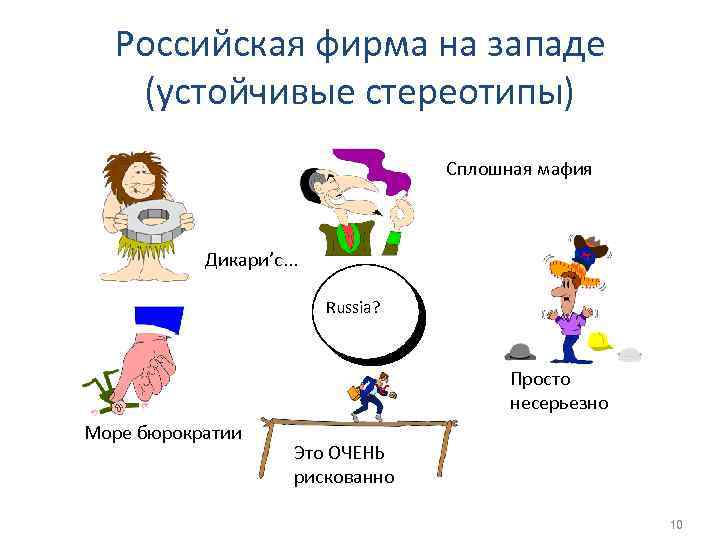 Российская фирма на западе (устойчивые стереотипы)

Сплошная мафия

Дикари’с...

Russia?

Просто несерьезно

Море бюрократии

Это ОЧЕНЬ рискованно

10